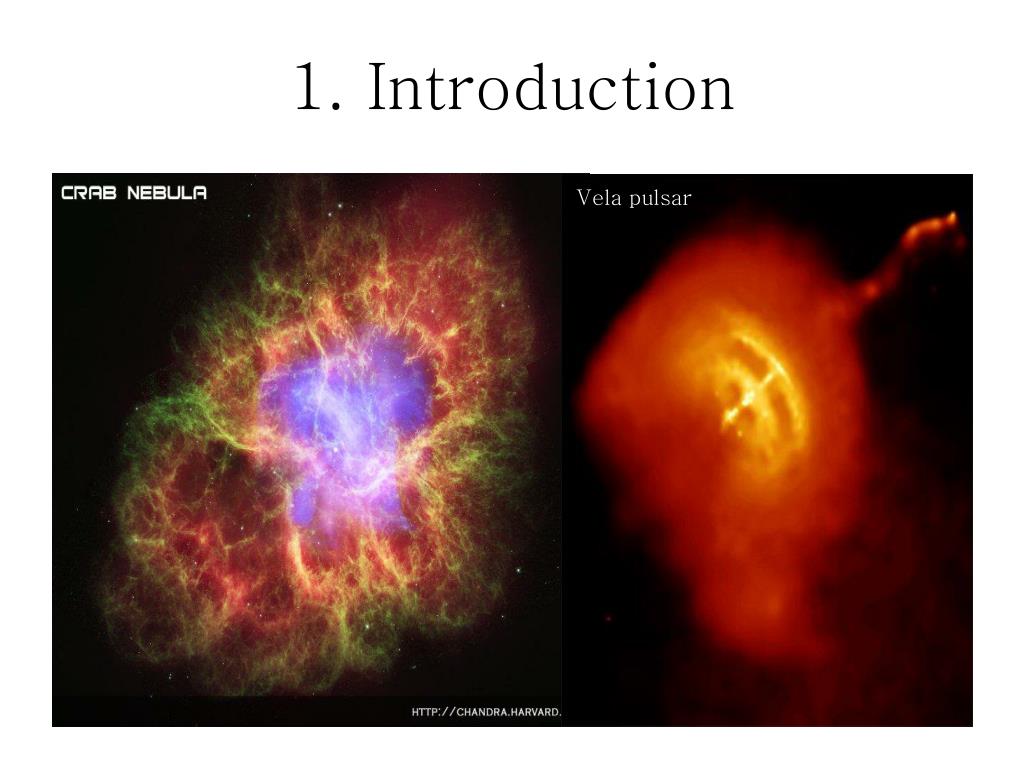 1. Introduction

CRAB NEBULA

HTTP://CHANDRA.HARVARD.

Vela pulsar